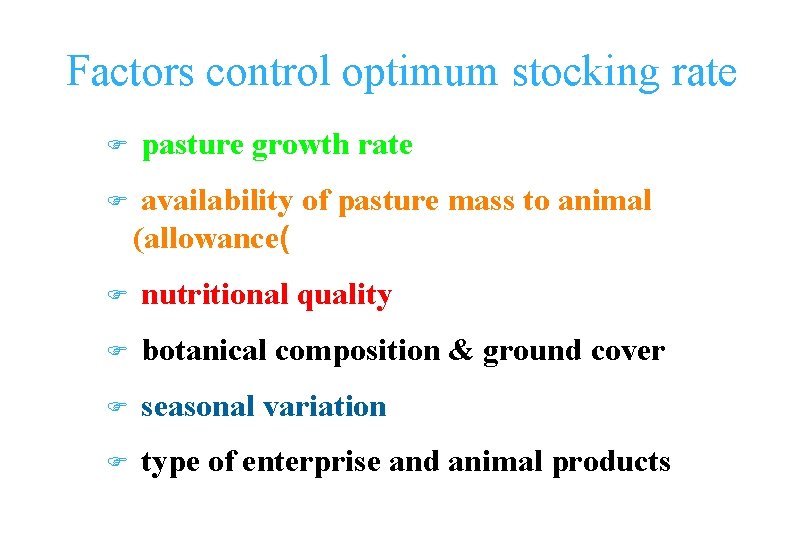 Factors control optimum stocking rate

☞ pasture growth rate

☞ availability of pasture mass to animal (allowance(

☞ nutritional quality

☞ botanical composition & ground cover

☞ seasonal variation

☞ type of enterprise and animal products